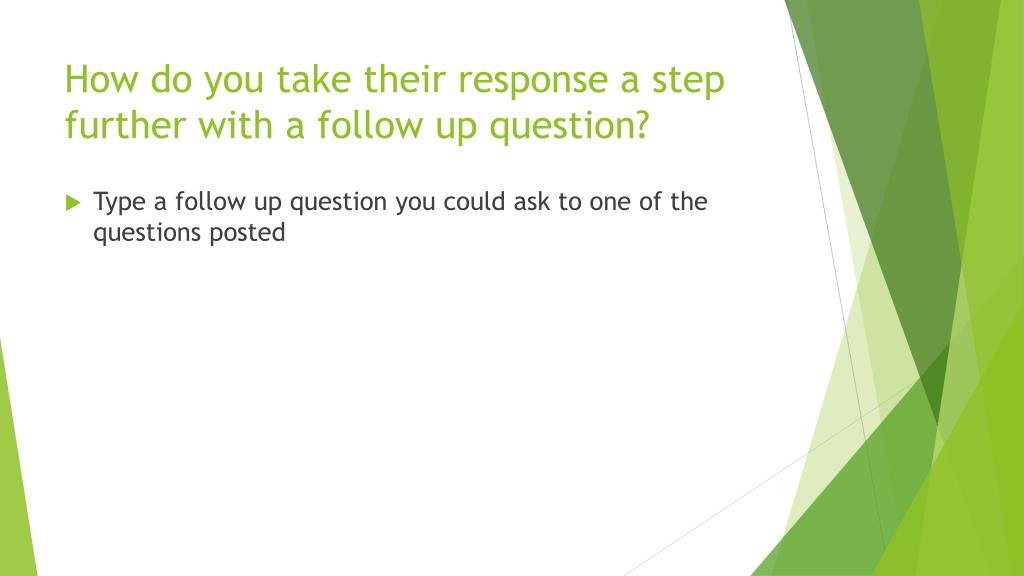 How do you take their response a step further with a follow up question?

Type a follow up question you could ask to one of the questions posted